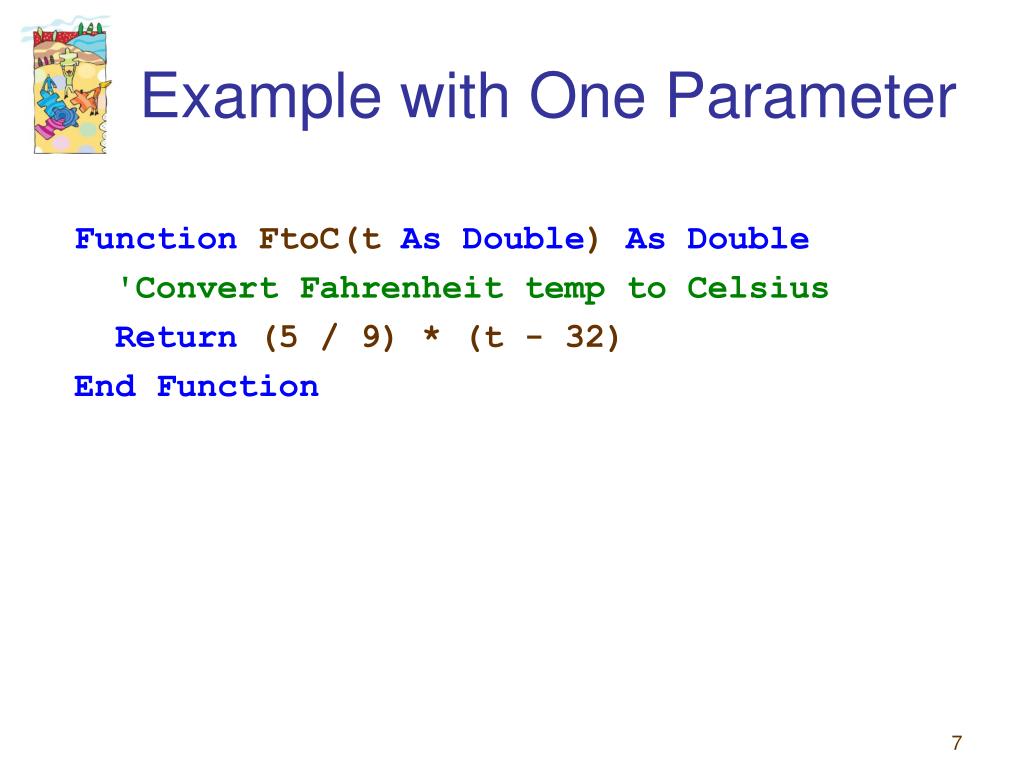 Example with One Parameter

Function FtoC(t As Double) As Double
'Convert Fahrenheit temp to Celsius
Return (5 / 9) * (t - 32)
End Function

7